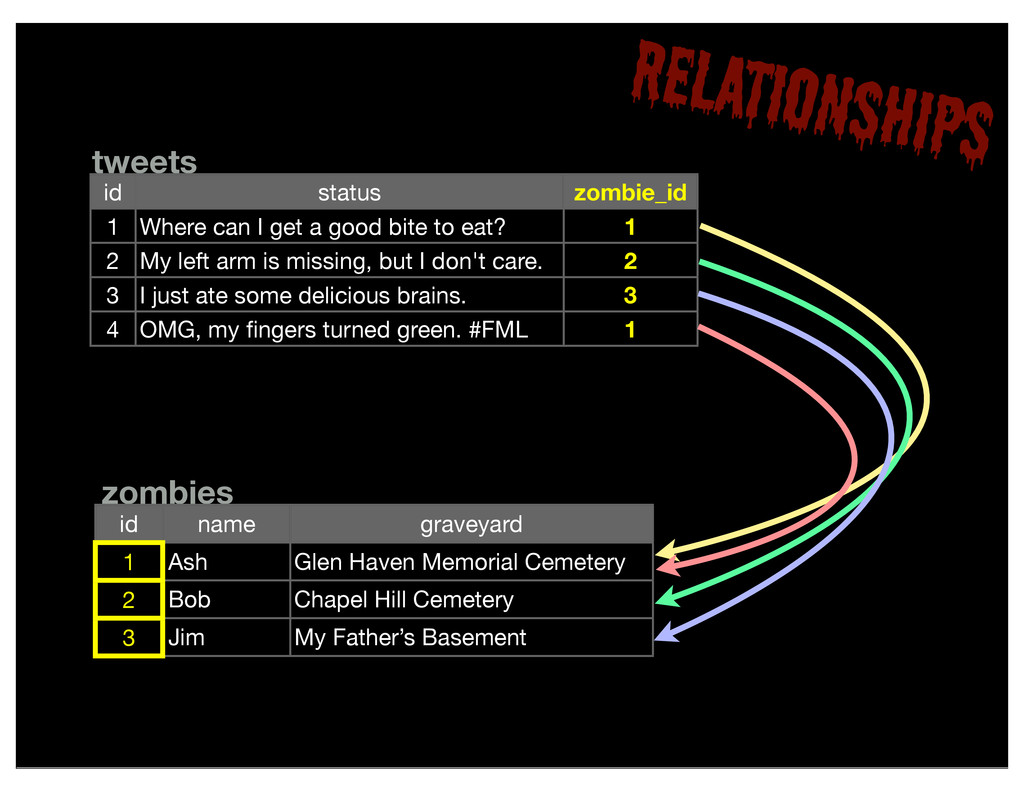 RELATIONSHIPS

tweets

| id | status | zombie_id |
|---|---|---|
| 1 | Where can I get a good bite to eat? | 1 |
| 2 | My left arm is missing, but I don't care. | 2 |
| 3 | I just ate some delicious brains. | 3 |
| 4 | OMG, my fingers turned green. #FML | 1 |

zombies

| id | name | graveyard |
|---|---|---|
| 1 | Ash | Glen Haven Memorial Cemetery |
| 2 | Bob | Chapel Hill Cemetery |
| 3 | Jim | My Father’s Basement |